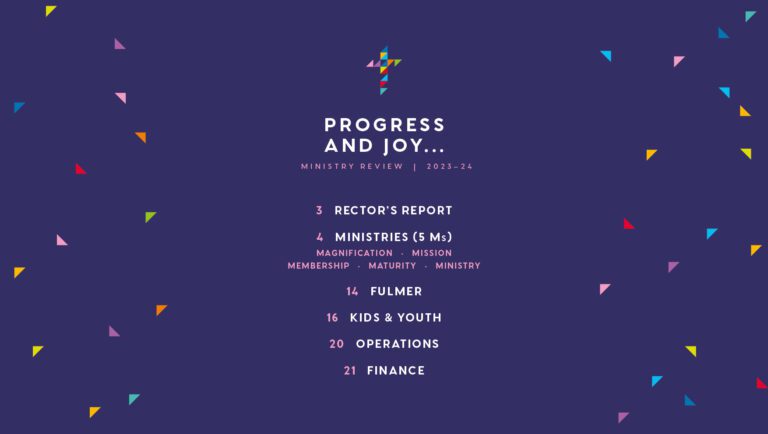 PROGRESS AND JOY...

MINISTRY REVIEW | 2023–24

3 RECTOR'S REPORT

4 MINISTRIES (5 Ms)
MAGNIFICATION · MISSION
MEMBERSHIP · MATURITY · MINISTRY

14 FULMER

16 KIDS & YOUTH

20 OPERATIONS

21 FINANCE